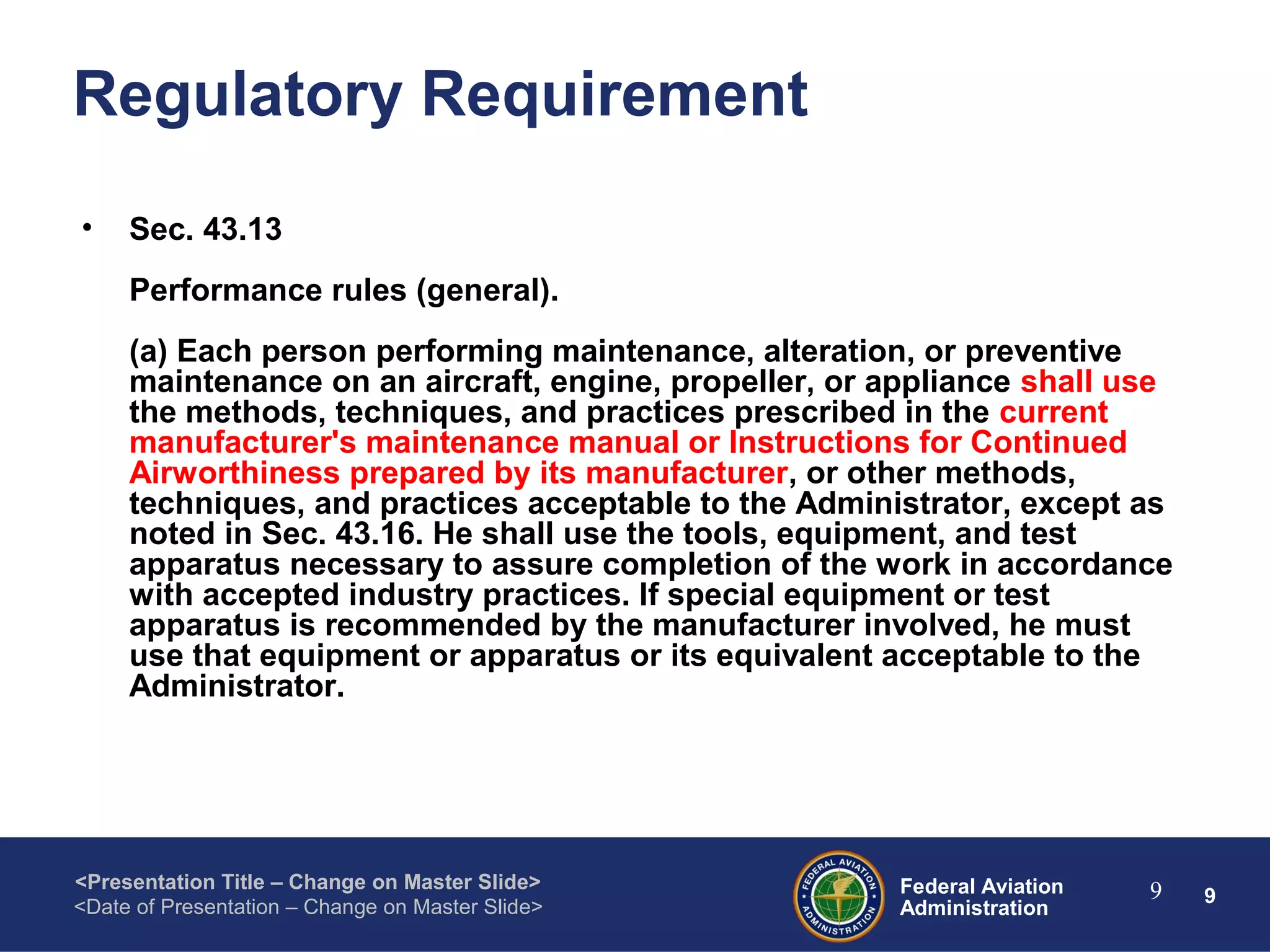 Regulatory Requirement

• Sec. 43.13

Performance rules (general).

(a) Each person performing maintenance, alteration, or preventive maintenance on an aircraft, engine, propeller, or appliance shall use the methods, techniques, and practices prescribed in the current manufacturer's maintenance manual or Instructions for Continued Airworthiness prepared by its manufacturer, or other methods, techniques, and practices acceptable to the Administrator, except as noted in Sec. 43.16. He shall use the tools, equipment, and test apparatus necessary to assure completion of the work in accordance with accepted industry practices. If special equipment or test apparatus is recommended by the manufacturer involved, he must use that equipment or apparatus or its equivalent acceptable to the Administrator.

<Presentation Title – Change on Master Slide>
<Date of Presentation – Change on Master Slide>

FEDERAL AVIATION ADMINISTRATION

Federal Aviation Administration

9

9